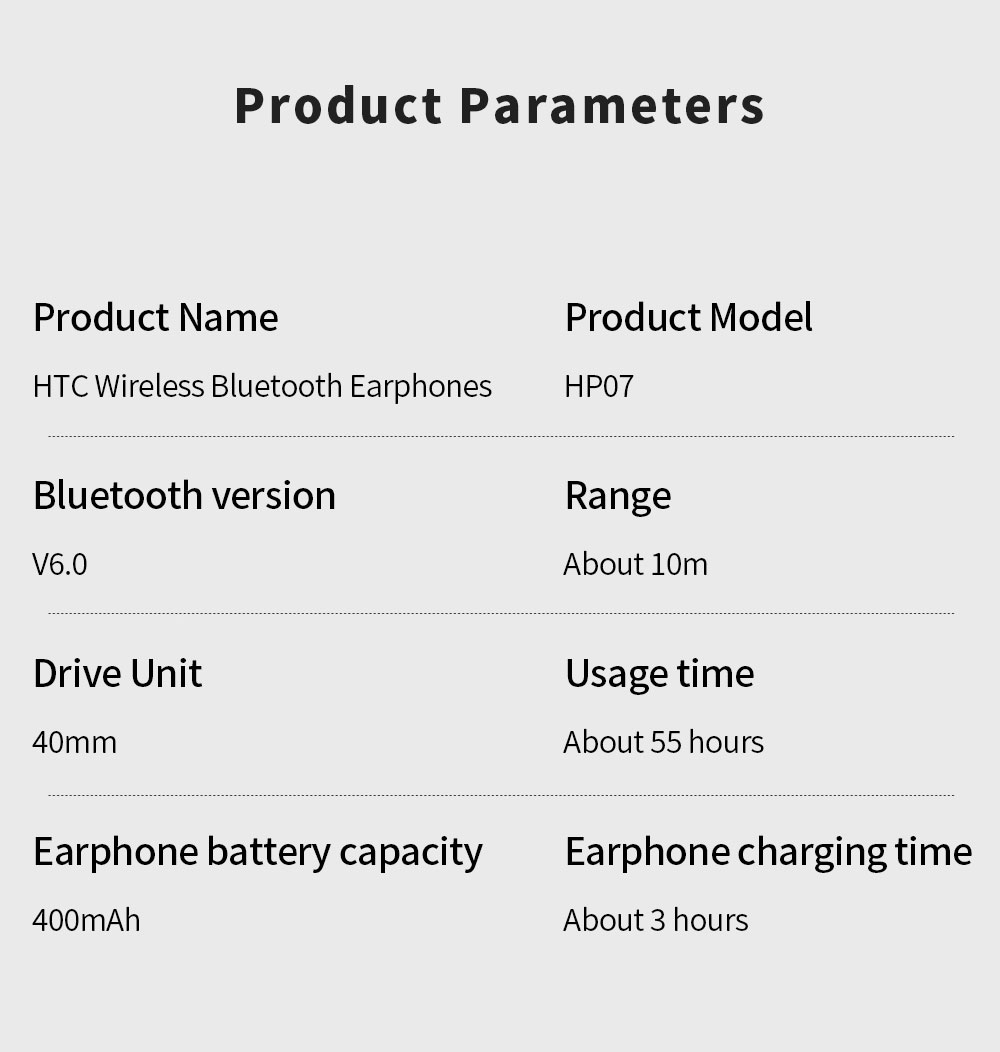 Product Parameters

Product Name
HTC Wireless Bluetooth Earphones

Product Model
HP07

Bluetooth version
V6.0

Range
About 10m

Drive Unit
40mm

Usage time
About 55 hours

Earphone battery capacity
400mAh

Earphone charging time
About 3 hours